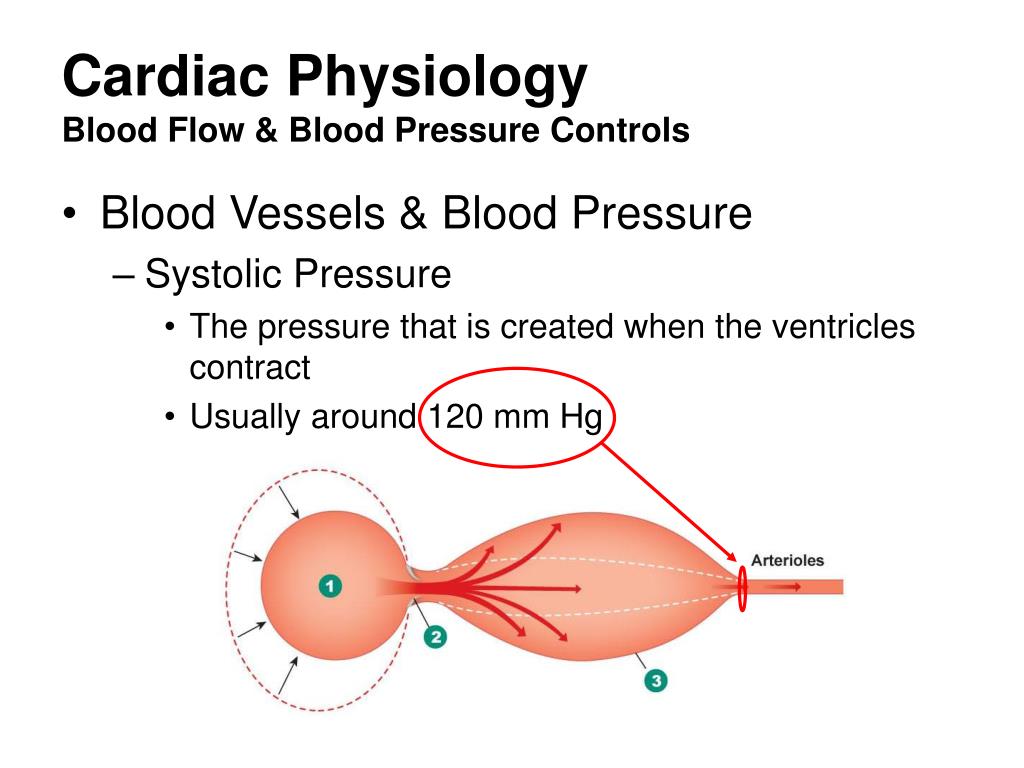 Cardiac Physiology
Blood Flow & Blood Pressure Controls

• Blood Vessels & Blood Pressure
– Systolic Pressure
• The pressure that is created when the ventricles contract
• Usually around 120 mm Hg

Arterioles
1
2
3